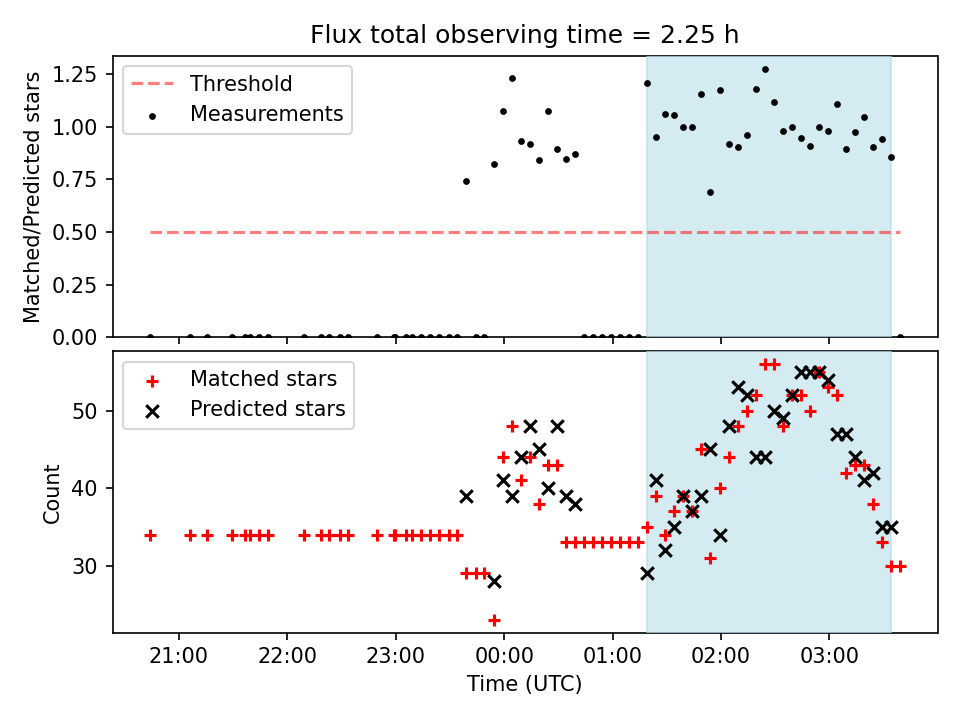 Flux total observing time = 2.25 h

Matched/Predicted stars

1.25
1.00
0.75
0.50
0.25
0.00

Threshold
Measurements

Count

50
40
30

Matched stars
Predicted stars

21:00
22:00
23:00
00:00
01:00
02:00
03:00

Time (UTC)